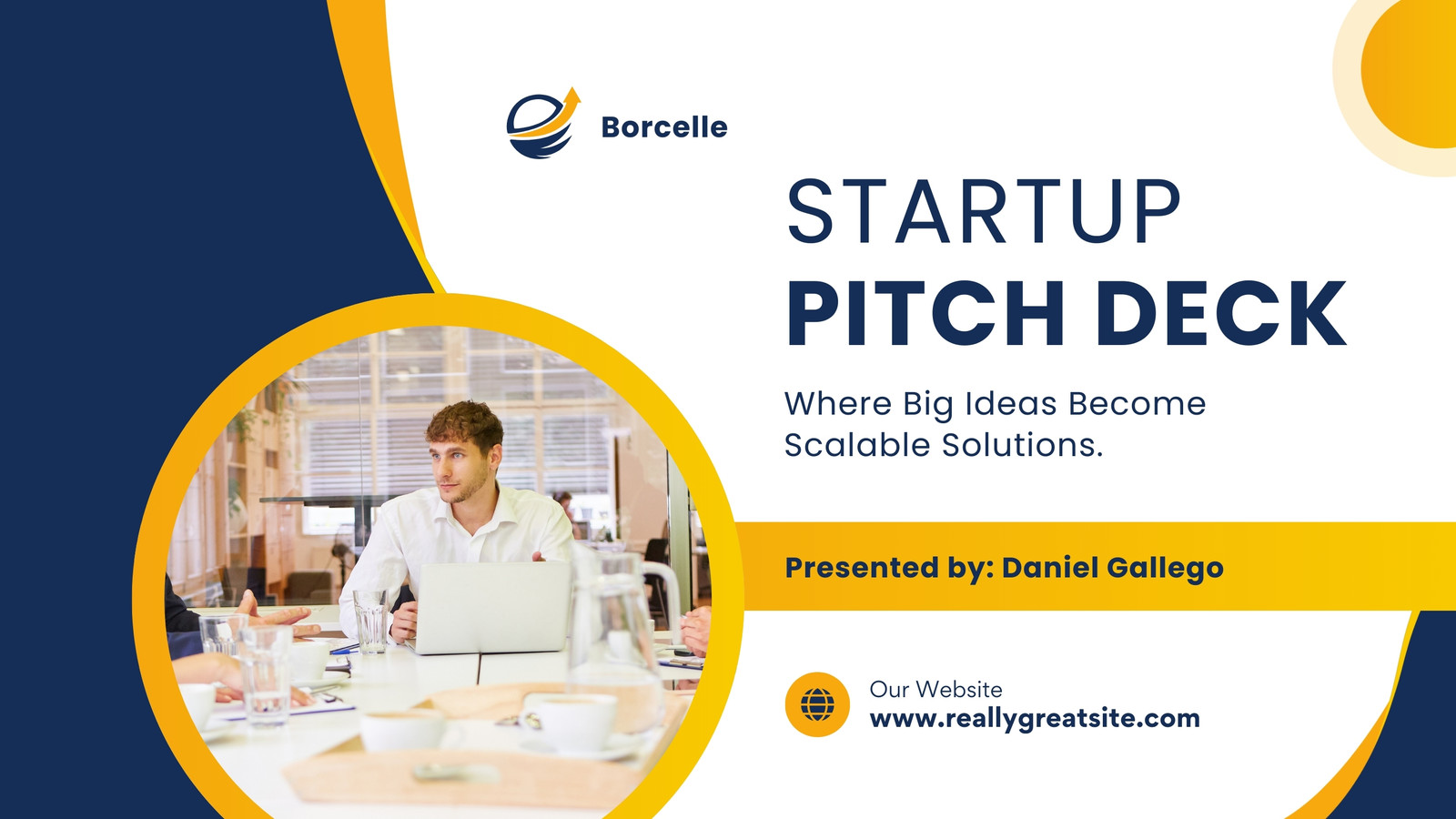 Borcelle

STARTUP
PITCH DECK

Where Big Ideas Become Scalable Solutions.

Presented by: Daniel Gallego

Our Website
www.reallygreatsite.com